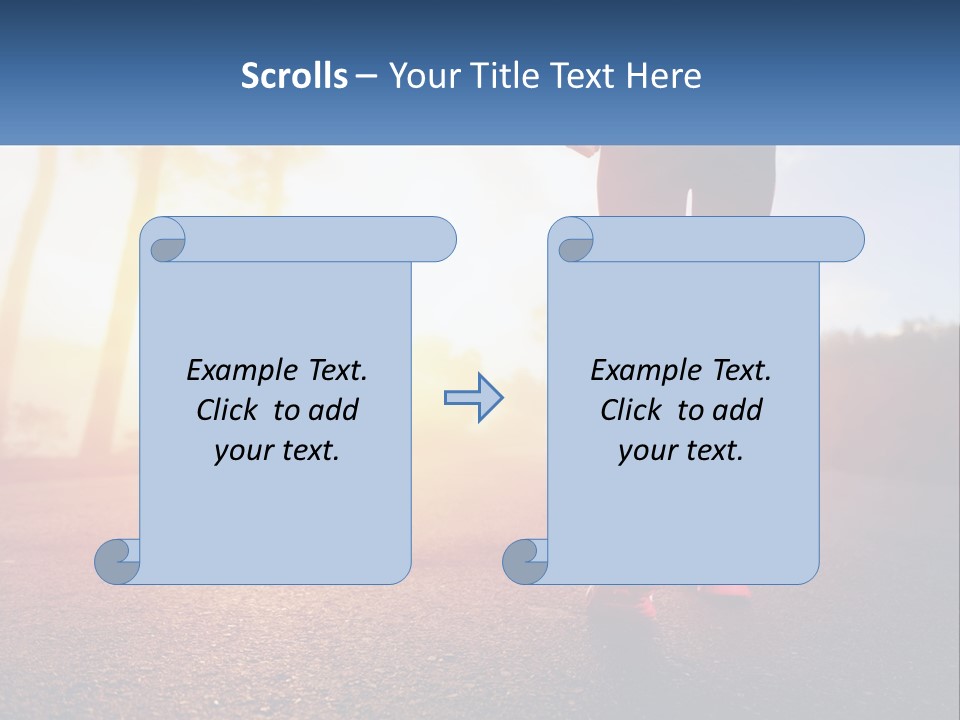 Scrolls – Your Title Text Here

Example Text. Click to add your text.

Example Text. Click to add your text.